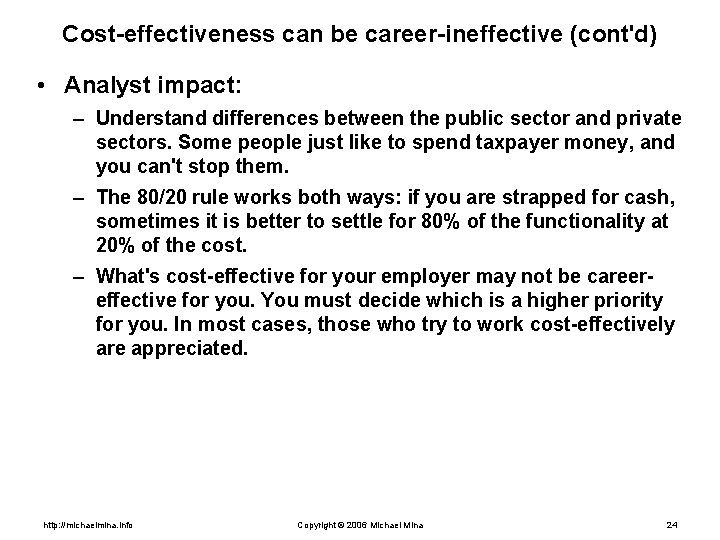 Cost-effectiveness can be career-ineffective (cont'd)

• Analyst impact:

– Understand differences between the public sector and private sectors. Some people just like to spend taxpayer money, and you can't stop them.

– The 80/20 rule works both ways: if you are strapped for cash, sometimes it is better to settle for 80% of the functionality at 20% of the cost.

– What's cost-effective for your employer may not be career-effective for you. You must decide which is a higher priority for you. In most cases, those who try to work cost-effectively are appreciated.

http://michaelmina.info

Copyright © 2006 Michael Mina

24